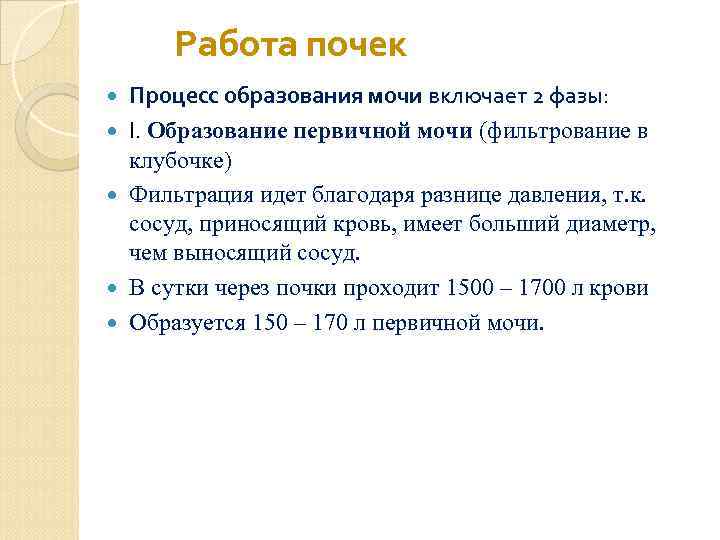 Работа почек

Процесс образования мочи включает 2 фазы:

I. Образование первичной мочи (фильтрование в клубочке)

Фильтрация идет благодаря разнице давления, т.к. сосуд, приносящий кровь, имеет больший диаметр, чем выносящий сосуд.

В сутки через почки проходит 1500 – 1700 л крови

Образуется 150 – 170 л первичной мочи.